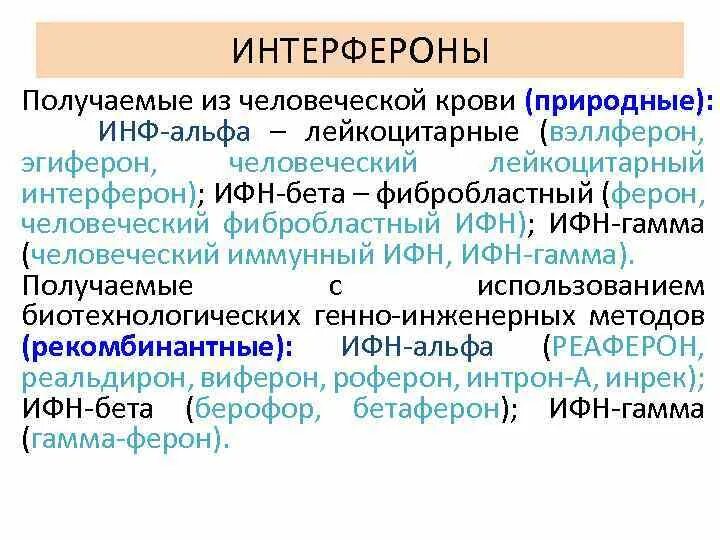 ИНТЕРФЕРОНЫ

Получаемые из человеческой крови (природные):
ИНФ-альфа – лейкоцитарные (вэллферон, эгиферон, человеческий лейкоцитарный интерферон); ИФН-бета – фибробластный (ферон, человеческий фибробластный ИФН); ИФН-гамма (человеческий иммунный ИФН, ИФН-гамма).
Получаемые с использованием биотехнологических генно-инженерных методов (рекомбинантные): ИФН-альфа (РЕАФЕРОН, реальдирон, виферон, роферон, интрон-А, инрек); ИФН-бета (берофор, бетаферон); ИФН-гамма (гамма-ферон).